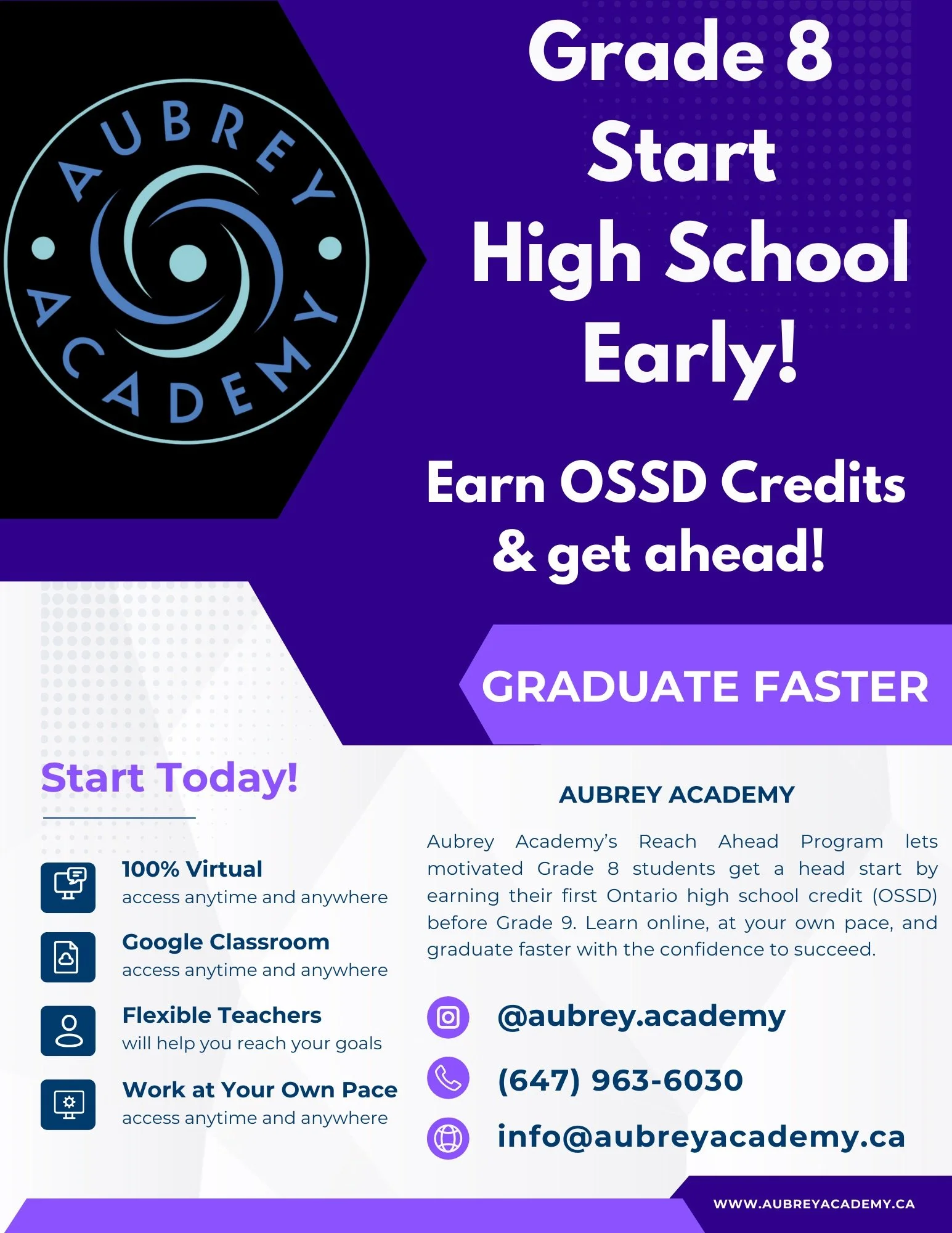 AUBREY ACADEMY

Grade 8 Start High School Early!

Earn OSSD Credits & get ahead!

GRADUATE FASTER

Start Today!

100% Virtual
access anytime and anywhere

Google Classroom
access anytime and anywhere

Flexible Teachers
will help you reach your goals

Work at Your Own Pace
access anytime and anywhere

AUBREY ACADEMY

Aubrey Academy's Reach Ahead Program lets motivated Grade 8 students get a head start by earning their first Ontario high school credit (OSSD) before Grade 9. Learn online, at your own pace, and graduate faster with the confidence to succeed.

@aubrey.academy

(647) 963-6030

info@aubreyacademy.ca

WWW.AUBREYACADEMY.CA